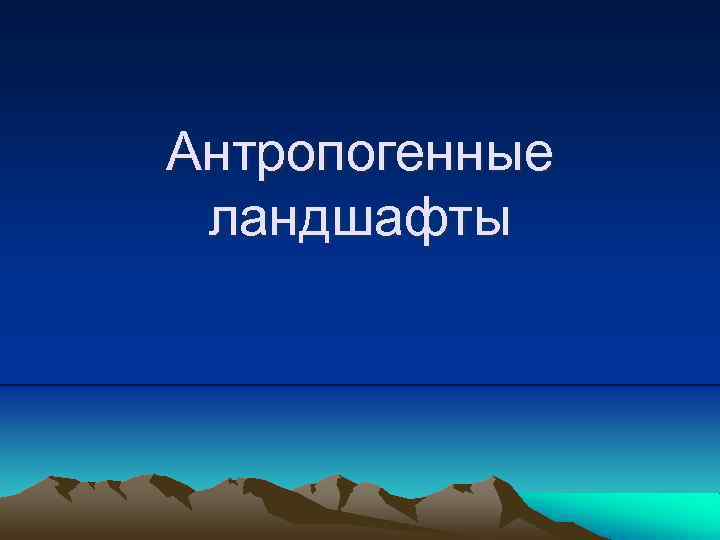 Антропогенные ландшафты